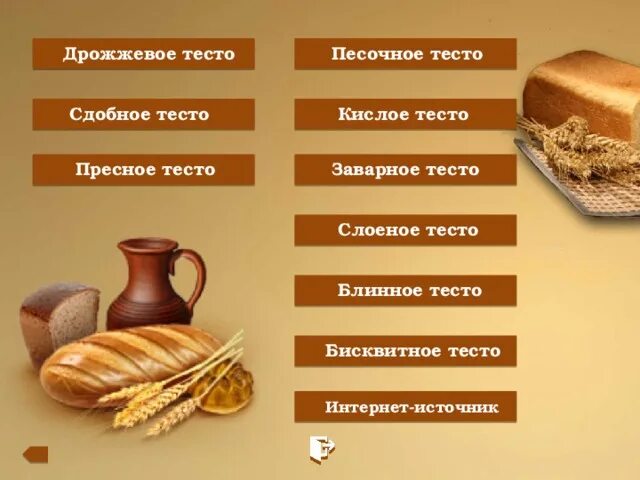 Дрожжевое тесто

Сдобное тесто

Пресное тесто

Песочное тесто

Кислое тесто

Заварное тесто

Слоеное тесто

Блинное тесто

Бисквитное тесто

Интернет-источник